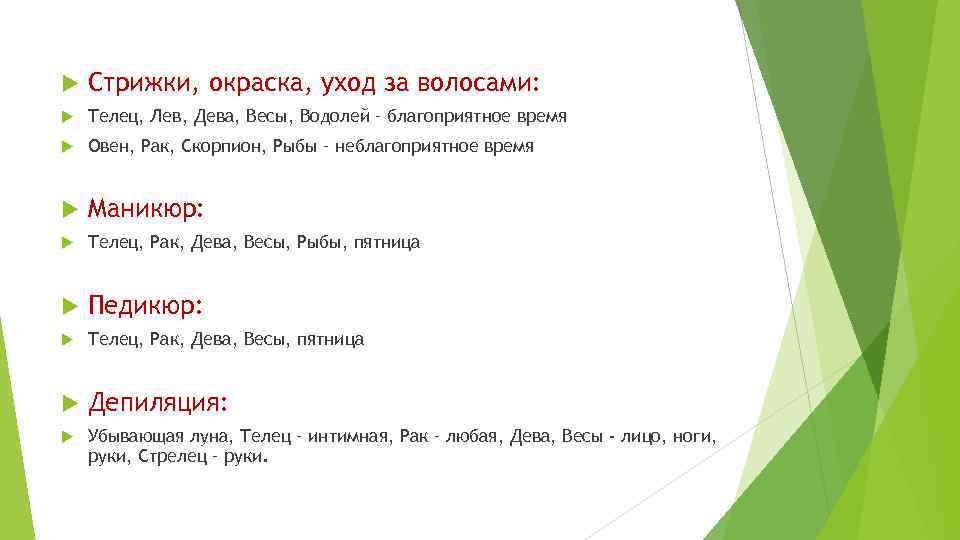 Стрижки, окраска, уход за волосами:

Телец, Лев, Дева, Весы, Водолей – благоприятное время

Овен, Рак, Скорпион, Рыбы – неблагоприятное время

Маникюр:

Телец, Рак, Дева, Весы, Рыбы, пятница

Педикюр:

Телец, Рак, Дева, Весы, пятница

Депиляция:

Убывающая луна, Телец – интимная, Рак – любая, Дева, Весы - лицо, ноги, руки, Стрелец – руки.